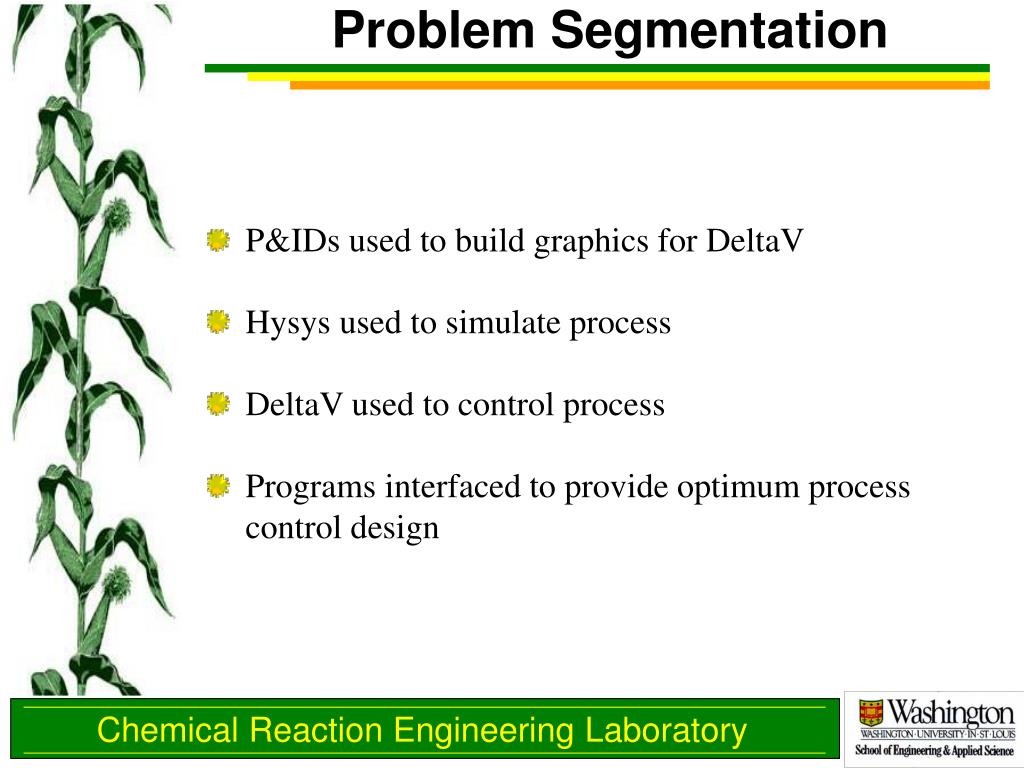 Problem Segmentation

P&IDs used to build graphics for DeltaV

Hysys used to simulate process

DeltaV used to control process

Programs interfaced to provide optimum process control design

Chemical Reaction Engineering Laboratory

Washington
WASHINGTON·UNIVERSITY·IN·ST·LOUIS
School of Engineering & Applied Science